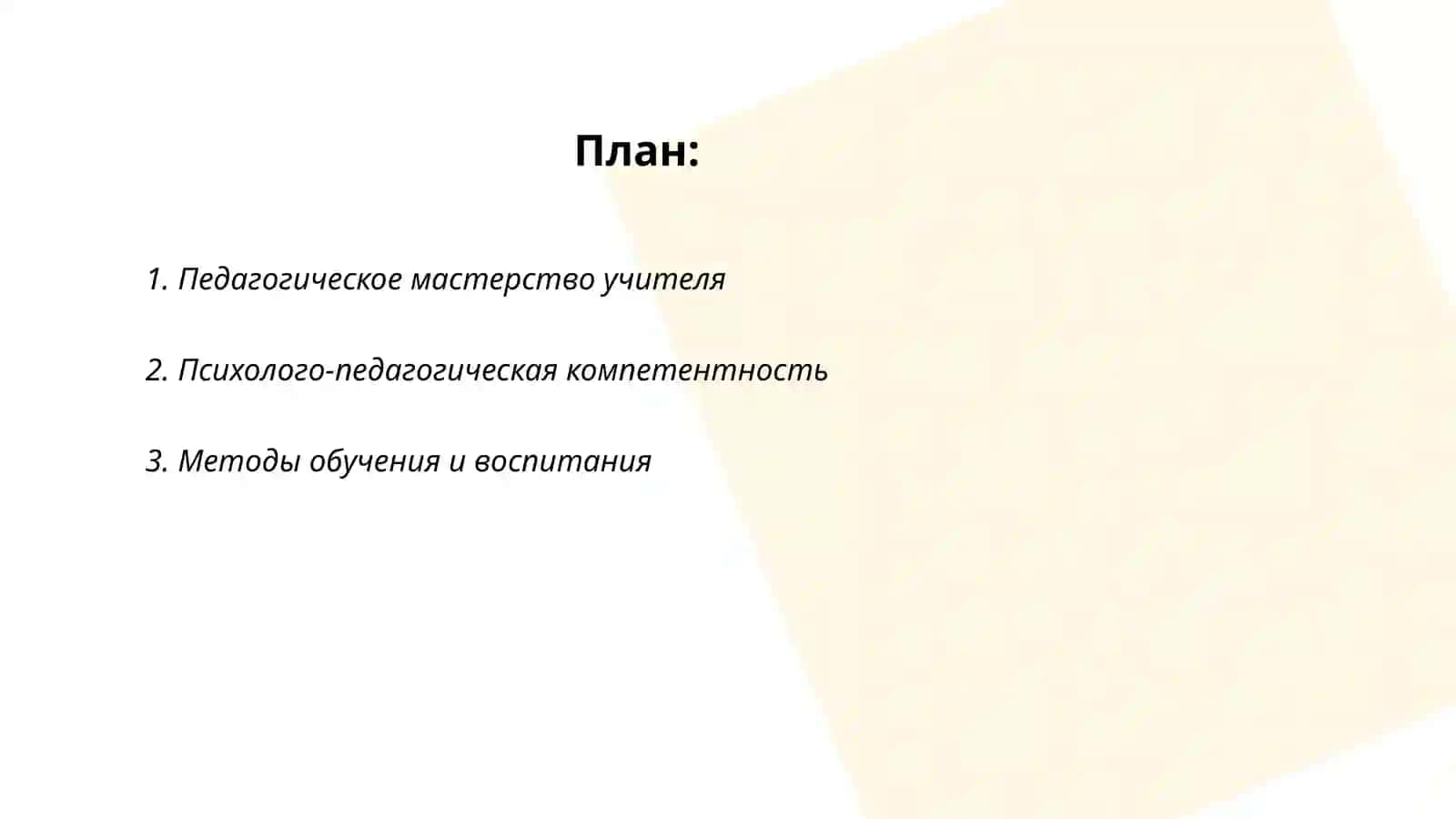 План:

1. Педагогическое мастерство учителя

2. Психолого-педагогическая компетентность

3. Методы обучения и воспитания